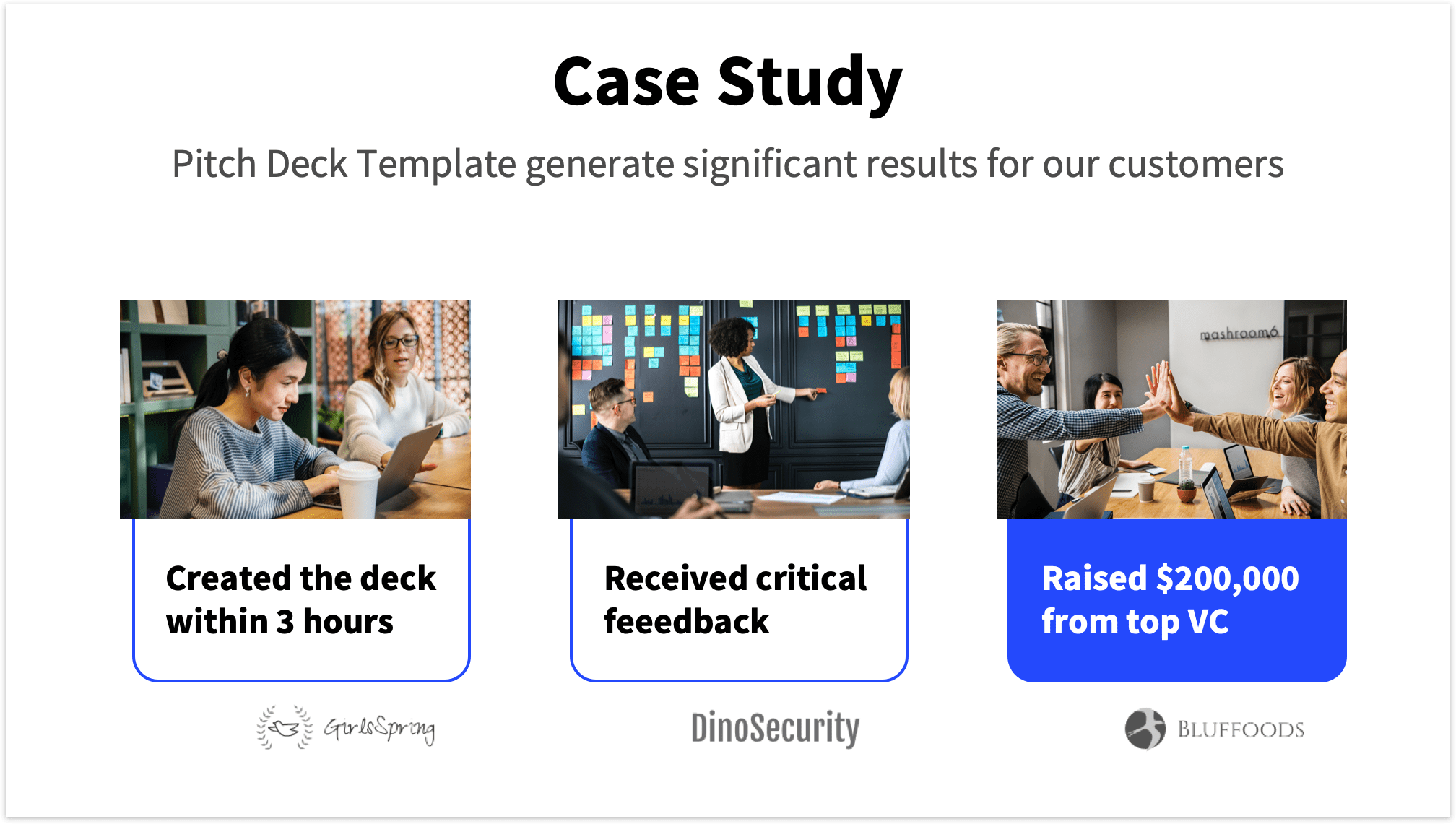 Case Study

Pitch Deck Template generate significant results for our customers

mashroom6

Created the deck within 3 hours

Received critical feeedback

Raised $200,000 from top VC

GirlsSpring

DinoSecurity

BLUFFOODS